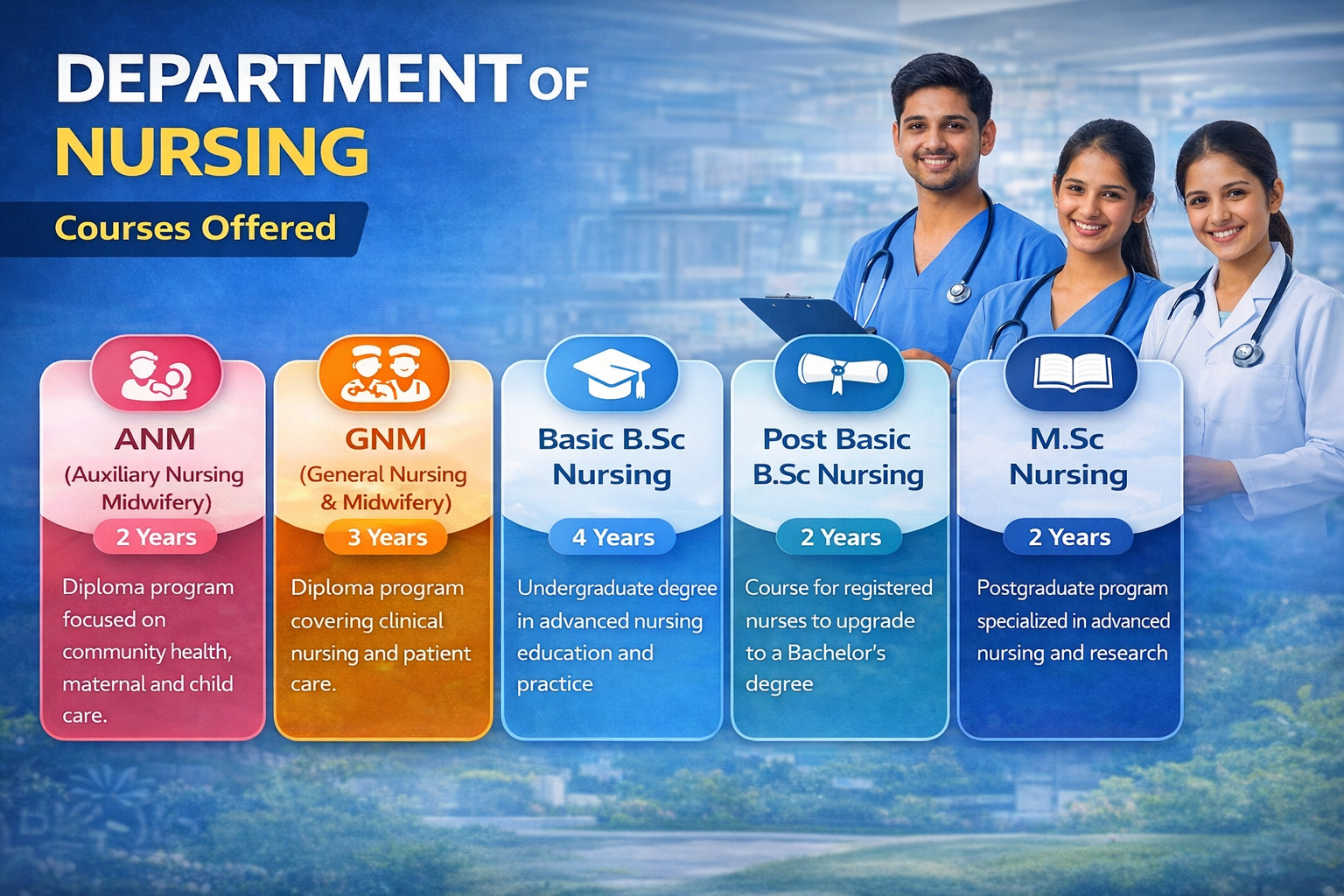 DEPARTMENT OF NURSING

Courses Offered

ANM
(Auxiliary Nursing Midwifery)
2 Years
Diploma program focused on community health, maternal and child care.

GNM
(General Nursing & Midwifery)
3 Years
Diploma program covering clinical nursing and patient care.

Basic B.Sc Nursing
4 Years
Undergraduate degree in advanced nursing education and practice

Post Basic B.Sc Nursing
2 Years
Course for registered nurses to upgrade to a Bachelor's degree

M.Sc Nursing
2 Years
Postgraduate program specialized in advanced nursing and research